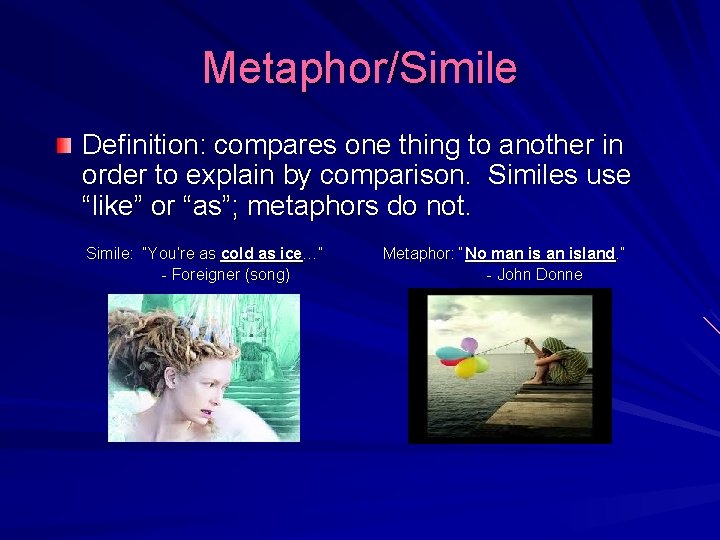 Metaphor/Simile

Definition: compares one thing to another in order to explain by comparison. Similes use “like” or “as”; metaphors do not.

Simile: "You're as cold as ice…"
- Foreigner (song)

Metaphor: "No man is an island."
- John Donne